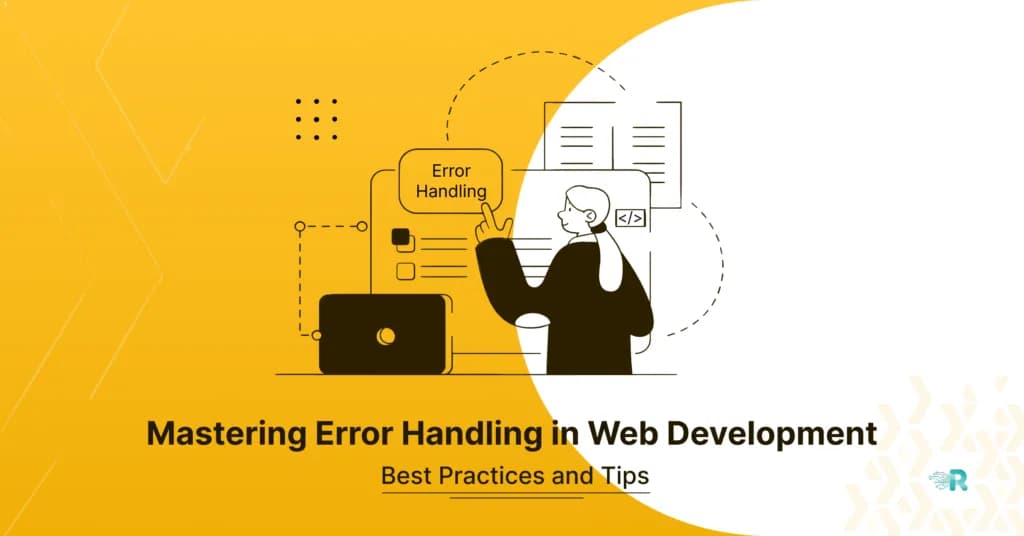 Error Handling

</>

Mastering Error Handling in Web Development

Best Practices and Tips

R